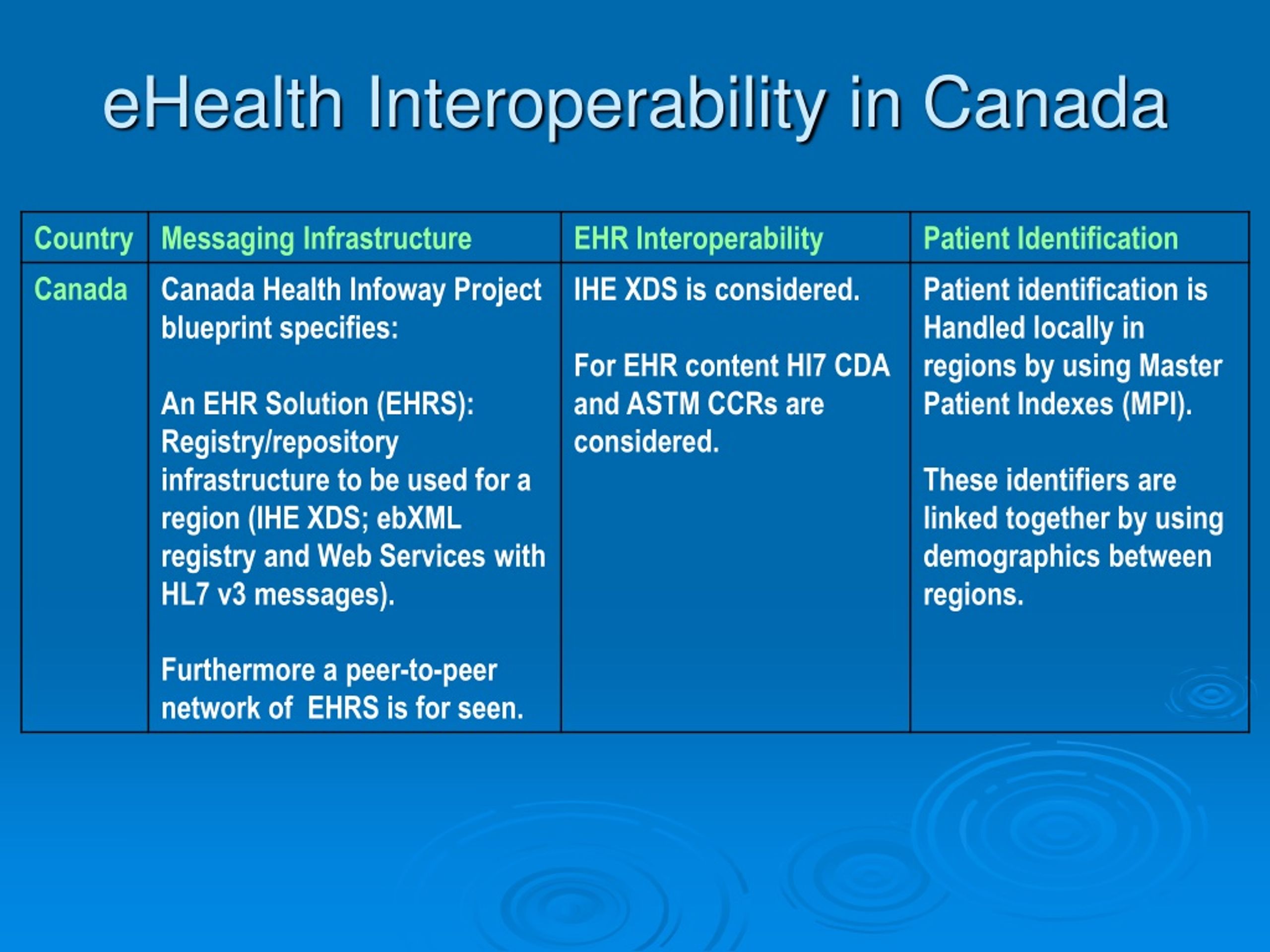 eHealth Interoperability in Canada

| Country | Messaging Infrastructure | EHR Interoperability | Patient Identification |
|---|---|---|---|
| Canada | Canada Health Infoway Project blueprint specifies:<br><br>An EHR Solution (EHRS): Registry/repository infrastructure to be used for a region (IHE XDS; ebXML registry and Web Services with HL7 v3 messages).<br><br>Furthermore a peer-to-peer network of  EHRS is for seen. | IHE XDS is considered.<br><br>For EHR content Hl7 CDA and ASTM CCRs are considered. | Patient identification is Handled locally in regions by using Master Patient Indexes (MPI).<br><br>These identifiers are linked together by using demographics between regions. |